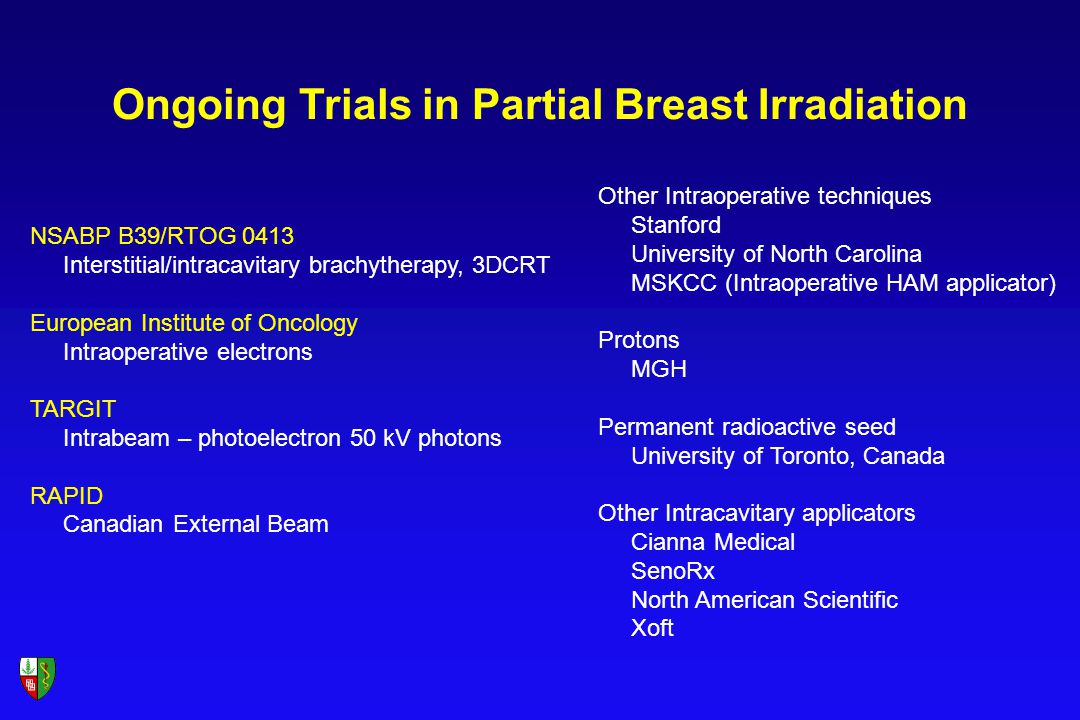 Ongoing Trials in Partial Breast Irradiation

NSABP B39/RTOG 0413
Interstitial/intracavitary brachytherapy, 3DCRT

European Institute of Oncology
Intraoperative electrons

TARGIT
Intrabeam – photoelectron 50 kV photons

RAPID
Canadian External Beam

Other Intraoperative techniques
Stanford
University of North Carolina
MSKCC (Intraoperative HAM applicator)

Protons
MGH

Permanent radioactive seed
University of Toronto, Canada

Other Intracavitary applicators
Cianna Medical
SenoRx
North American Scientific
Xoft